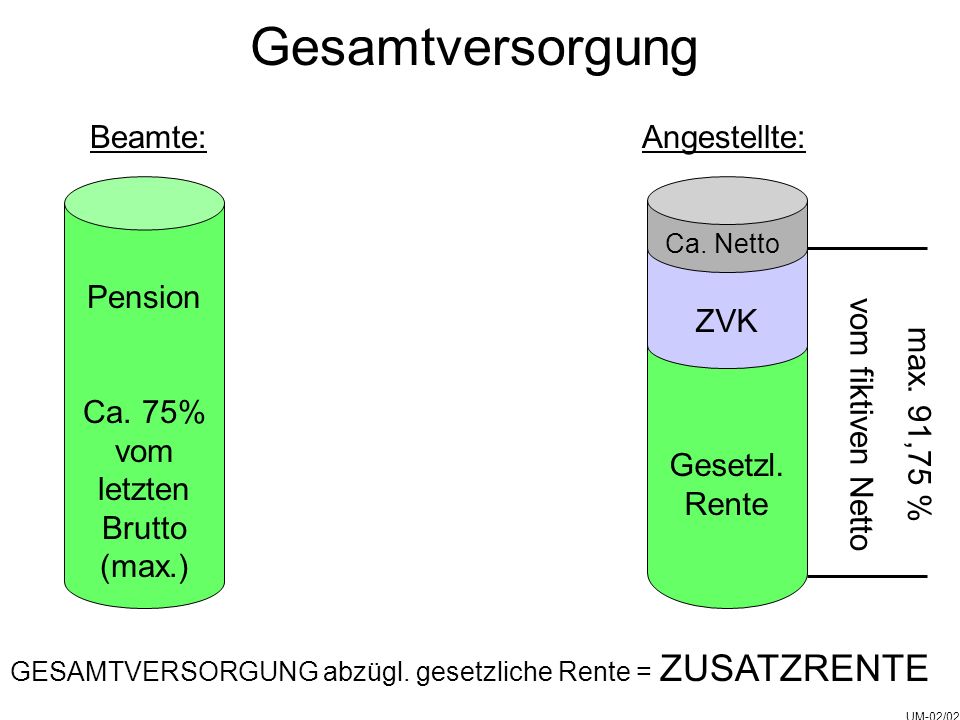 Gesamtversorgung

Beamte:

Pension

Ca. 75% vom letzten Brutto (max.)

Angestellte:

Ca. Netto

ZVK

Gesetzl. Rente

max. 91,75 % vom fiktiven Netto

GESAMTVERSORGUNG abzügl. gesetzliche Rente = ZUSATZRENTE

UM-02/02